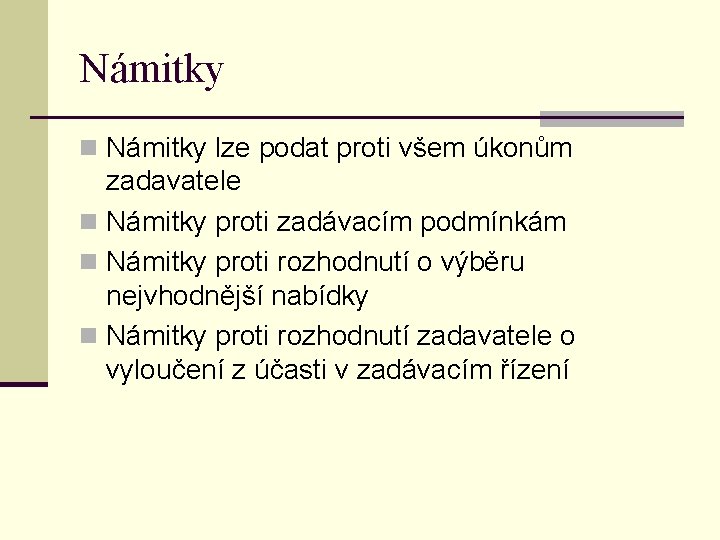 Námitky

Námitky lze podat proti všem úkonům zadavatele

Námitky proti zadávacím podmínkám

Námitky proti rozhodnutí o výběru nejvhodnější nabídky

Námitky proti rozhodnutí zadavatele o vyloučení z účasti v zadávacím řízení